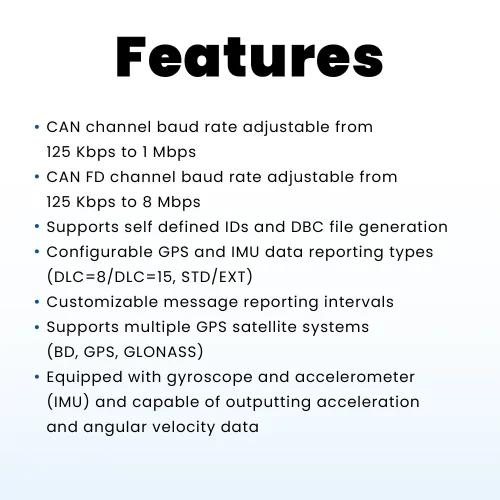 Features

• CAN channel baud rate adjustable from 125 Kbps to 1 Mbps
• CAN FD channel baud rate adjustable from 125 Kbps to 8 Mbps
• Supports self defined IDs and DBC file generation
• Configurable GPS and IMU data reporting types (DLC=8/DLC=15, STD/EXT)
• Customizable message reporting intervals
• Supports multiple GPS satellite systems (BD, GPS, GLONASS)
• Equipped with gyroscope and accelerometer (IMU) and capable of outputting acceleration and angular velocity data